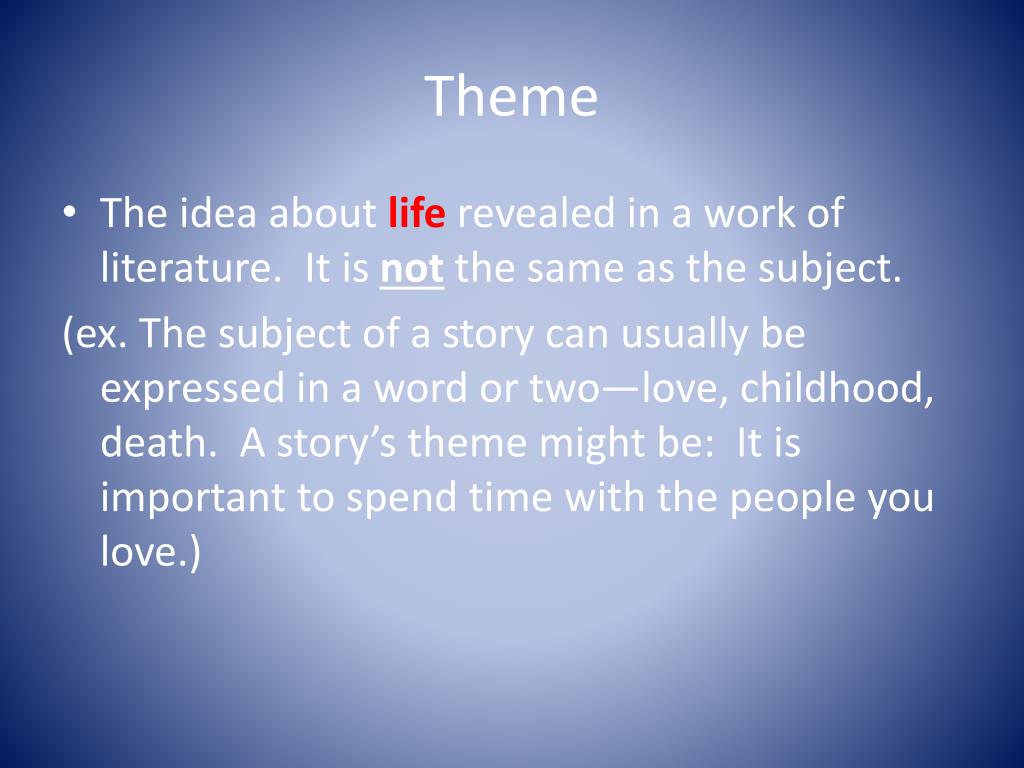 Theme

• The idea about life revealed in a work of literature. It is not the same as the subject.

(ex. The subject of a story can usually be expressed in a word or two—love, childhood, death. A story's theme might be: It is important to spend time with the people you love.)